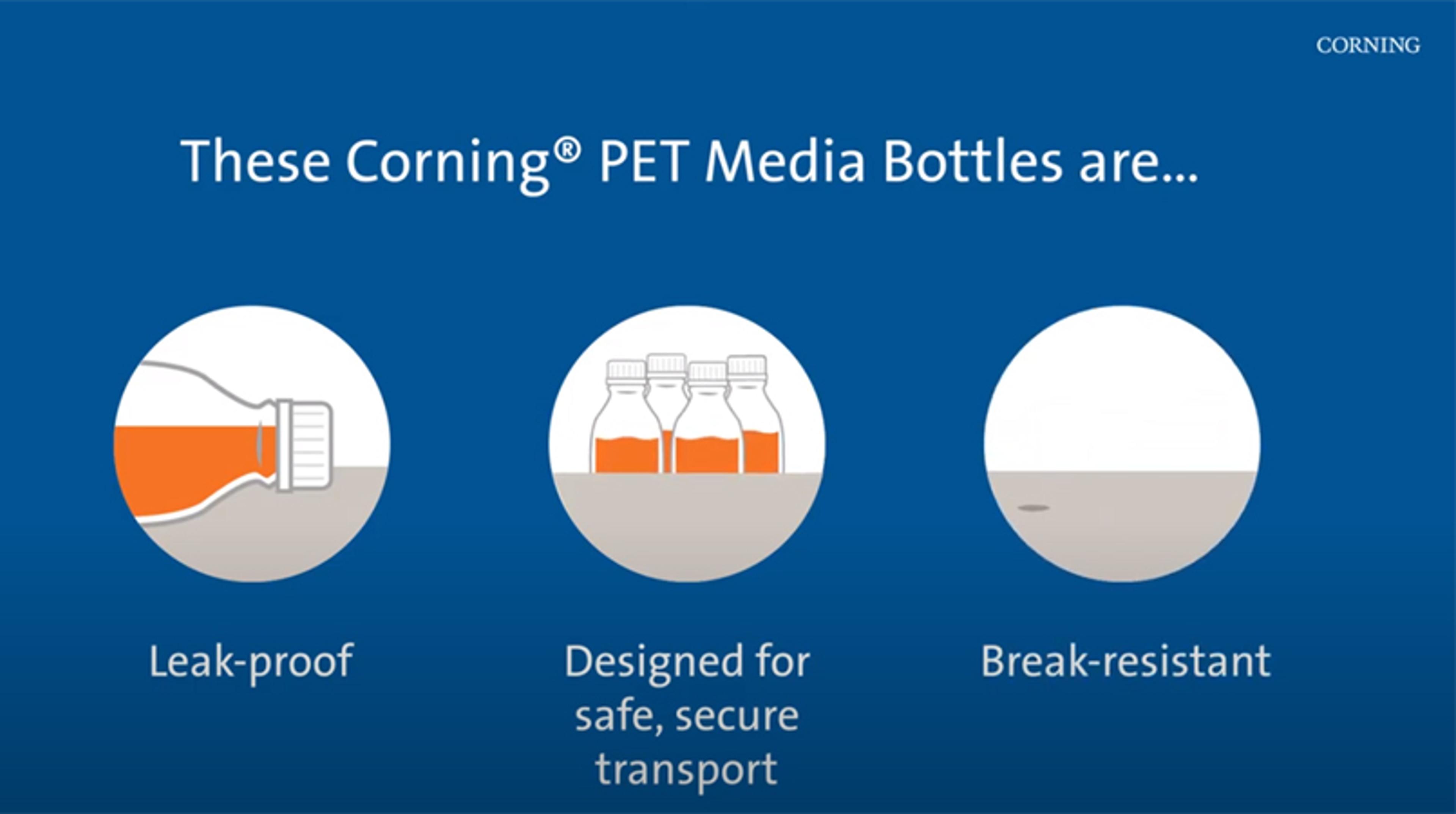 CORNING

These Corning® PET Media Bottles are...

Leak-proof

Designed for safe, secure transport

Break-resistant